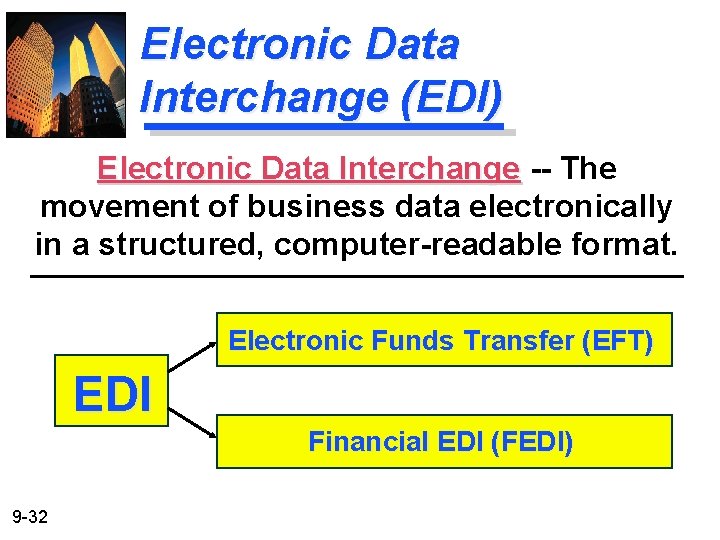 Electronic Data Interchange (EDI)

Electronic Data Interchange -- The movement of business data electronically in a structured, computer-readable format.

EDI

Electronic Funds Transfer (EFT)

Financial EDI (FEDI)

9-32